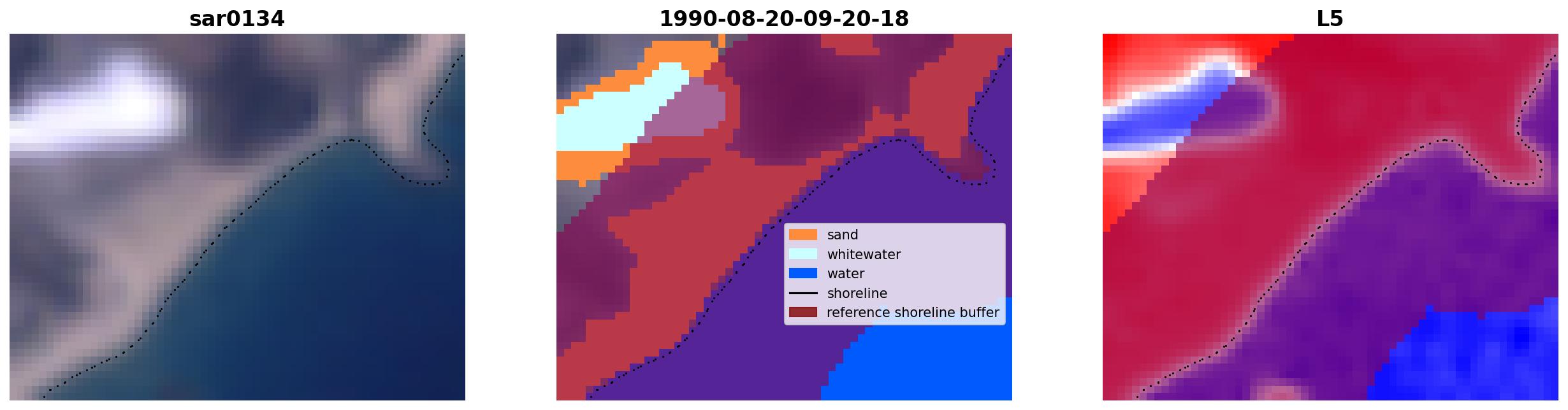 sar0134

1990-08-20-09-20-18

sand
whitewater
water
shoreline
reference shoreline buffer

L5